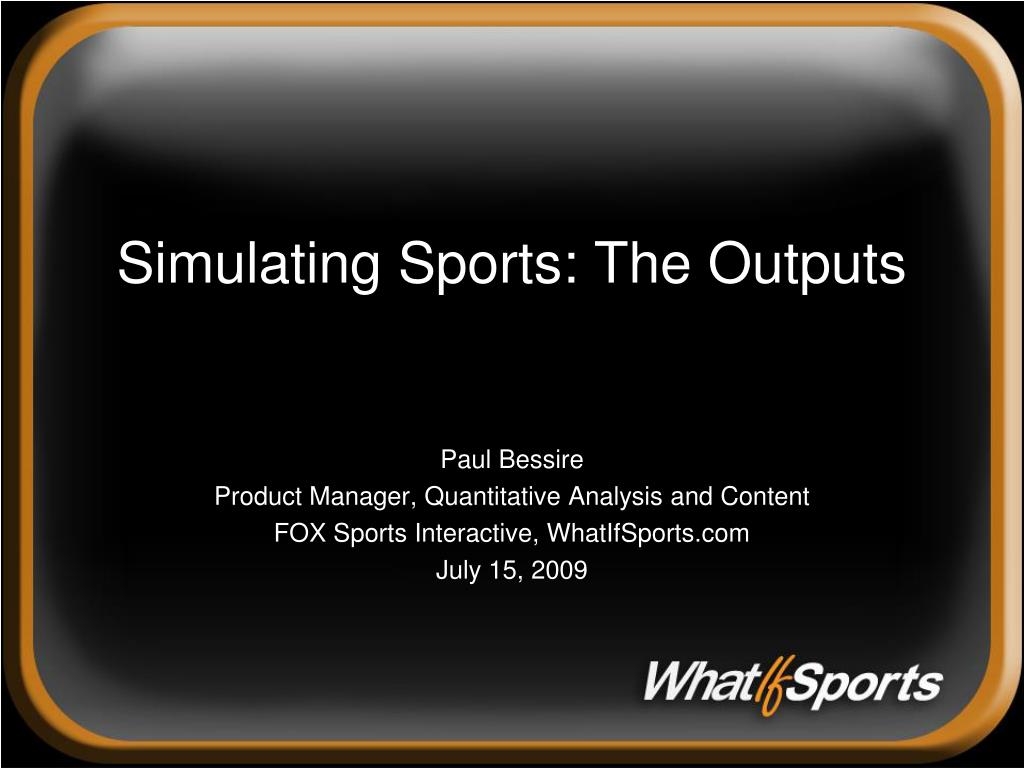 Simulating Sports: The Outputs

Paul Bessire
Product Manager, Quantitative Analysis and Content
FOX Sports Interactive, WhatIfSports.com
July 15, 2009

WhatIfSports